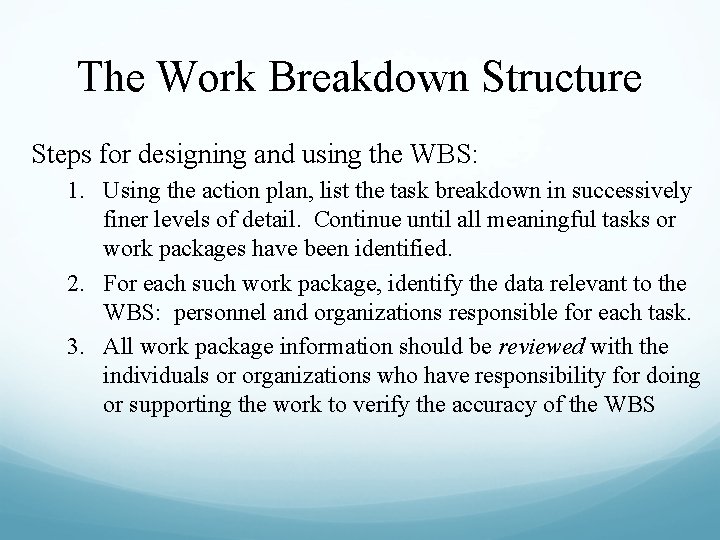 The Work Breakdown Structure

Steps for designing and using the WBS:

1. Using the action plan, list the task breakdown in successively finer levels of detail. Continue until all meaningful tasks or work packages have been identified.
2. For each such work package, identify the data relevant to the WBS: personnel and organizations responsible for each task.
3. All work package information should be reviewed with the individuals or organizations who have responsibility for doing or supporting the work to verify the accuracy of the WBS